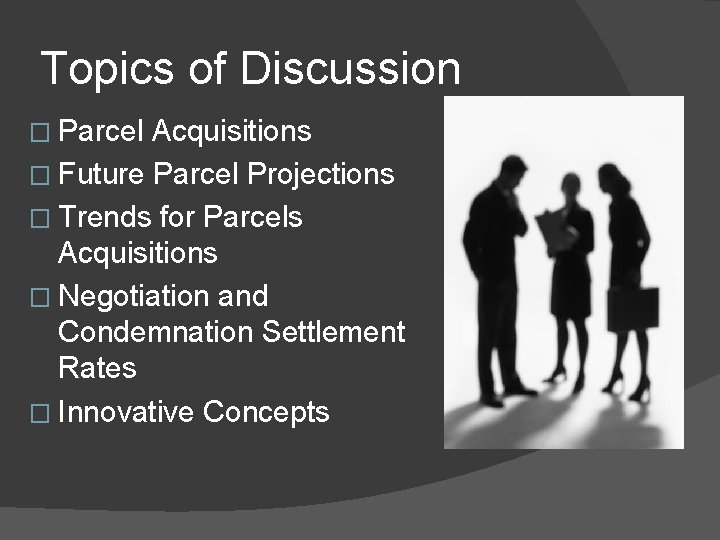 Topics of Discussion

□ Parcel Acquisitions
□ Future Parcel Projections
□ Trends for Parcels Acquisitions
□ Negotiation and Condemnation Settlement Rates
□ Innovative Concepts